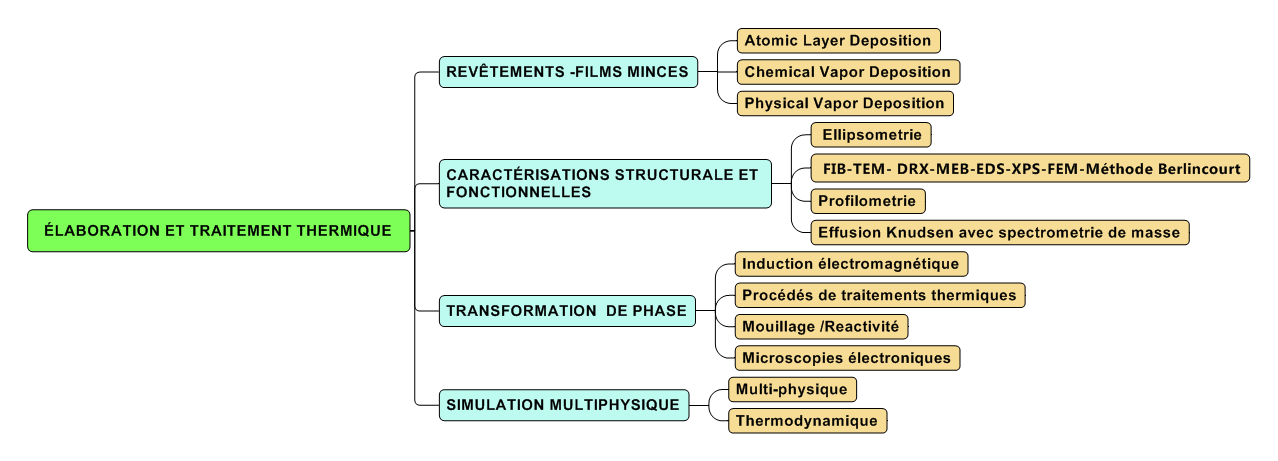 ÉLABORATION ET TRAITEMENT THERMIQUE

REVÊTEMENTS -FILMS MINCES

Atomic Layer Deposition

Chemical Vapor Deposition

Physical Vapor Deposition

CARACTÉRISATIONS STRUCTURALE ET FONCTIONNELLES

Ellipsometrie

FIB-TEM- DRX-MEB-EDS-XPS-FEM-Méthode Berlincourt

Profilometrie

Effusion Knudsen avec spectrometrie de masse

TRANSFORMATION DE PHASE

Induction électromagnétique

Procédés de traitements thermiques

Mouillage /Reactivité

Microscopies électroniques

SIMULATION MULTIPHYSIQUE

Multi-physique

Thermodynamique